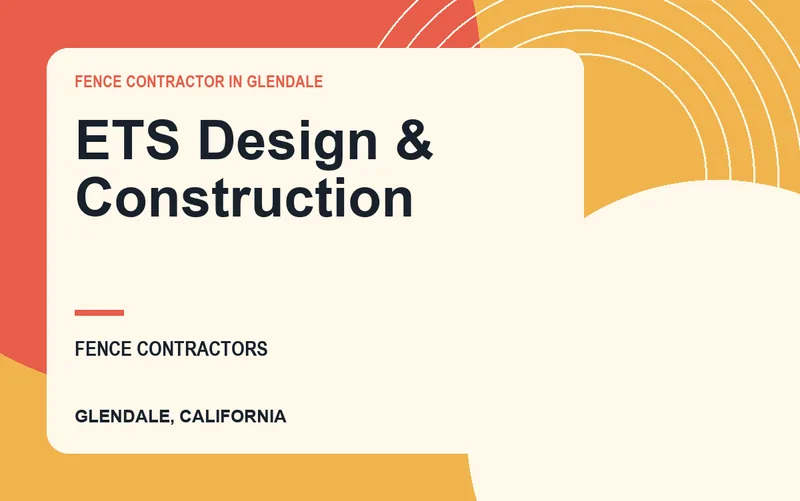 FENCE CONTRACTOR IN GLENDALE

ETS Design & Construction

FENCE CONTRACTORS

GLENDALE, CALIFORNIA